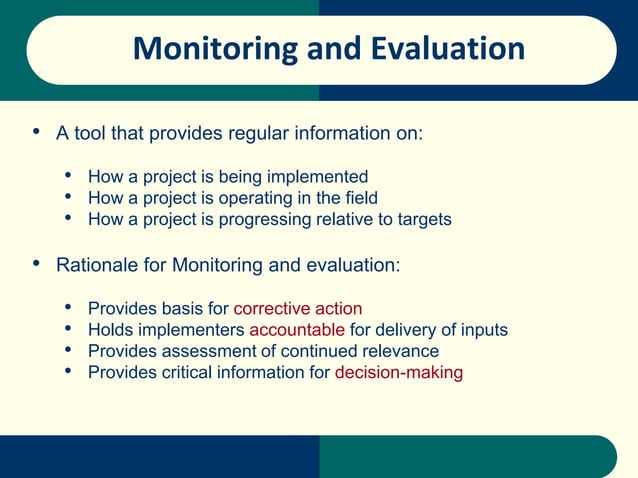 Monitoring and Evaluation

• A tool that provides regular information on:

  • How a project is being implemented
  • How a project is operating in the field
  • How a project is progressing relative to targets

• Rationale for Monitoring and evaluation:

  • Provides basis for corrective action
  • Holds implementers accountable for delivery of inputs
  • Provides assessment of continued relevance
  • Provides critical information for decision-making